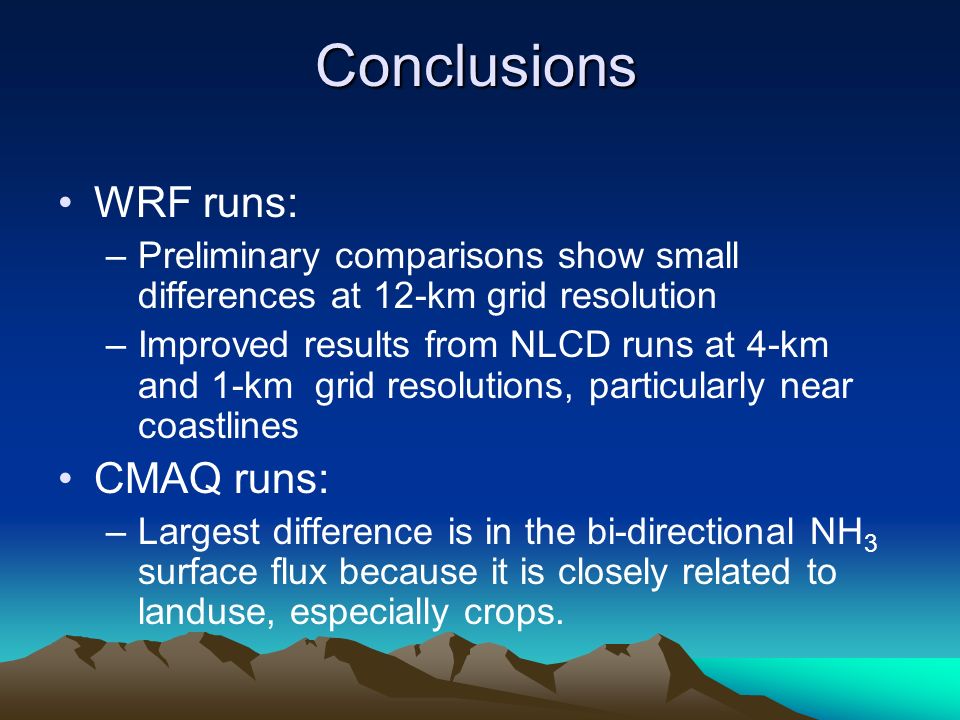 Conclusions

• WRF runs:
– Preliminary comparisons show small differences at 12-km grid resolution
– Improved results from NLCD runs at 4-km and 1-km grid resolutions, particularly near coastlines

• CMAQ runs:
– Largest difference is in the bi-directional $NH_3$ surface flux because it is closely related to landuse, especially crops.